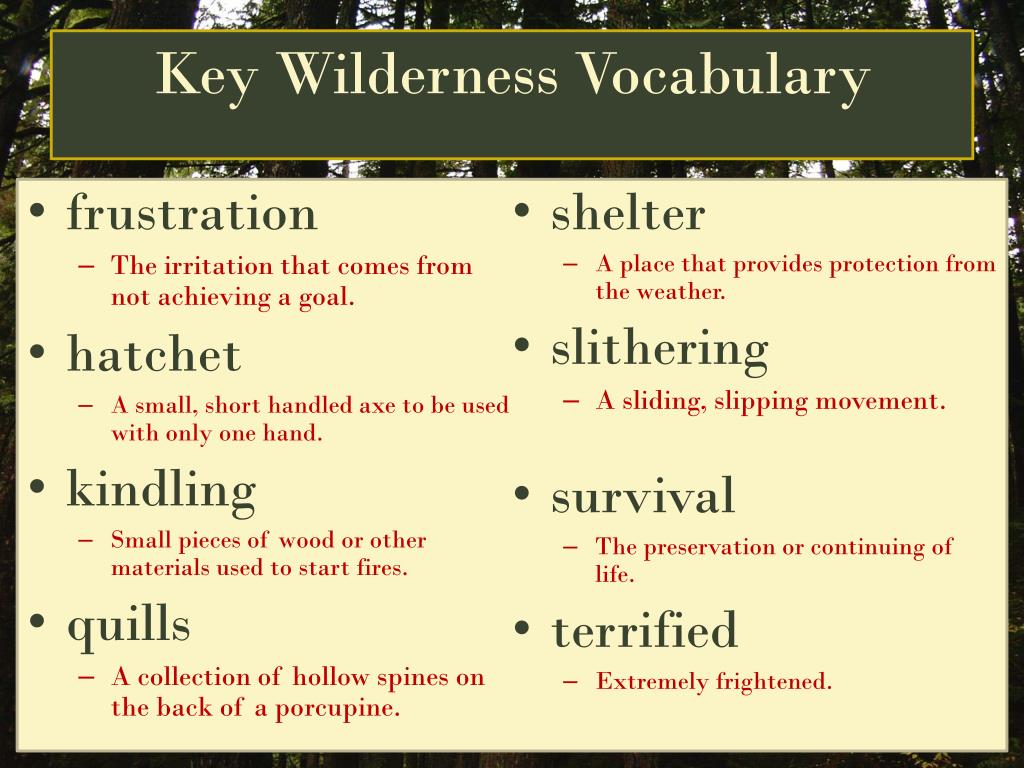 Key Wilderness Vocabulary

• frustration
– The irritation that comes from not achieving a goal.
• hatchet
– A small, short handled axe to be used with only one hand.
• kindling
– Small pieces of wood or other materials used to start fires.
• quills
– A collection of hollow spines on the back of a porcupine.

• shelter
– A place that provides protection from the weather.
• slithering
– A sliding, slipping movement.
• survival
– The preservation or continuing of life.
• terrified
– Extremely frightened.